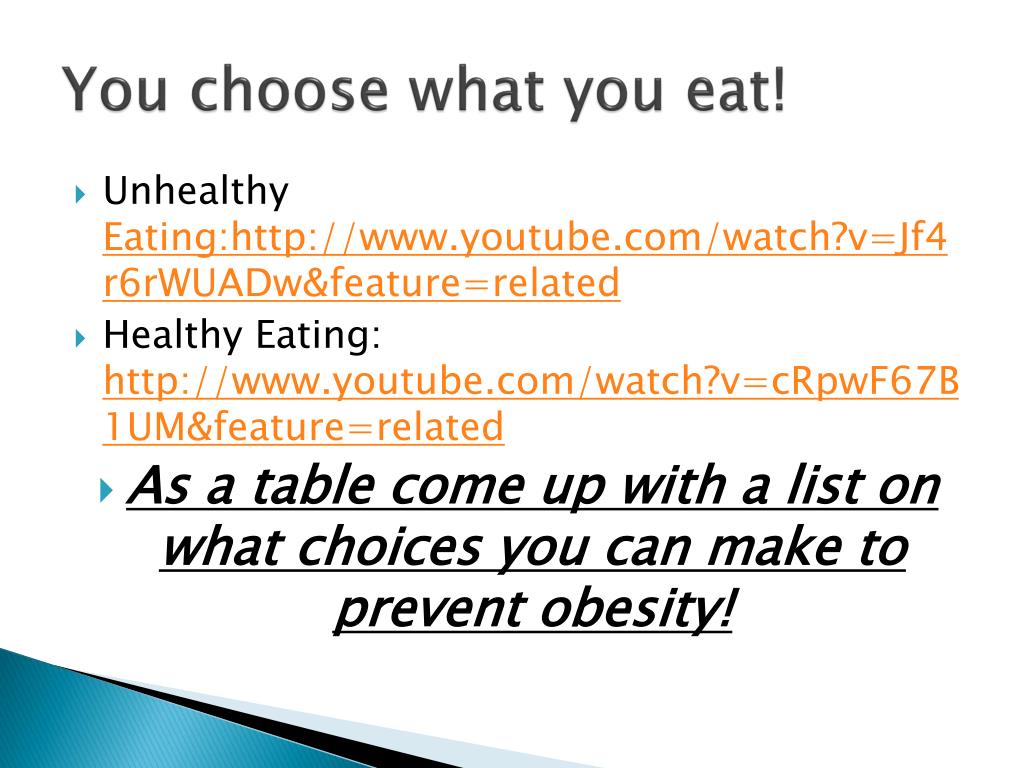 You choose what you eat!

Unhealthy Eating:http://www.youtube.com/watch?v=Jf4r6rWUADw&feature=related

Healthy Eating: http://www.youtube.com/watch?v=cRpwF67B1UM&feature=related

As a table come up with a list on what choices you can make to prevent obesity!